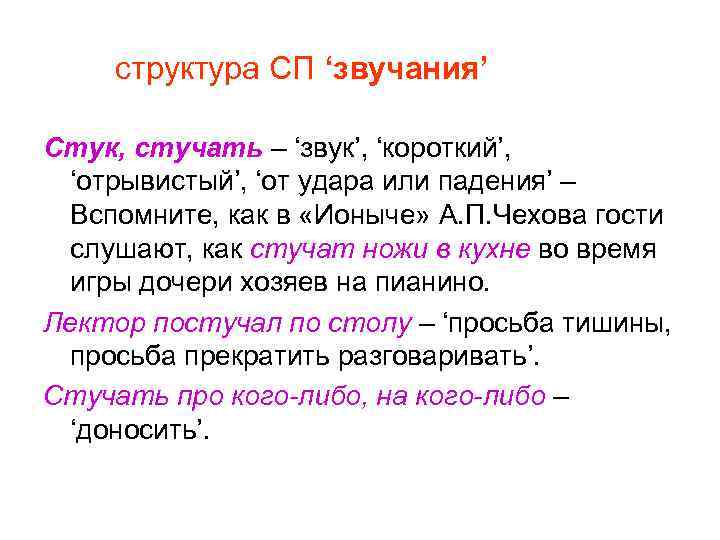 структура СП ‘звучания’

Стук, стучать – ‘звук’, ‘короткий’, ‘отрывистый’, ‘от удара или падения’ – Вспомните, как в «Ионыче» А.П.Чехова гости слушают, как стучат ножи в кухне во время игры дочери хозяев на пианино.

Лектор постучал по столу – ‘просьба тишины, просьба прекратить разговаривать’.

Стучать про кого-либо, на кого-либо – ‘доносить’.